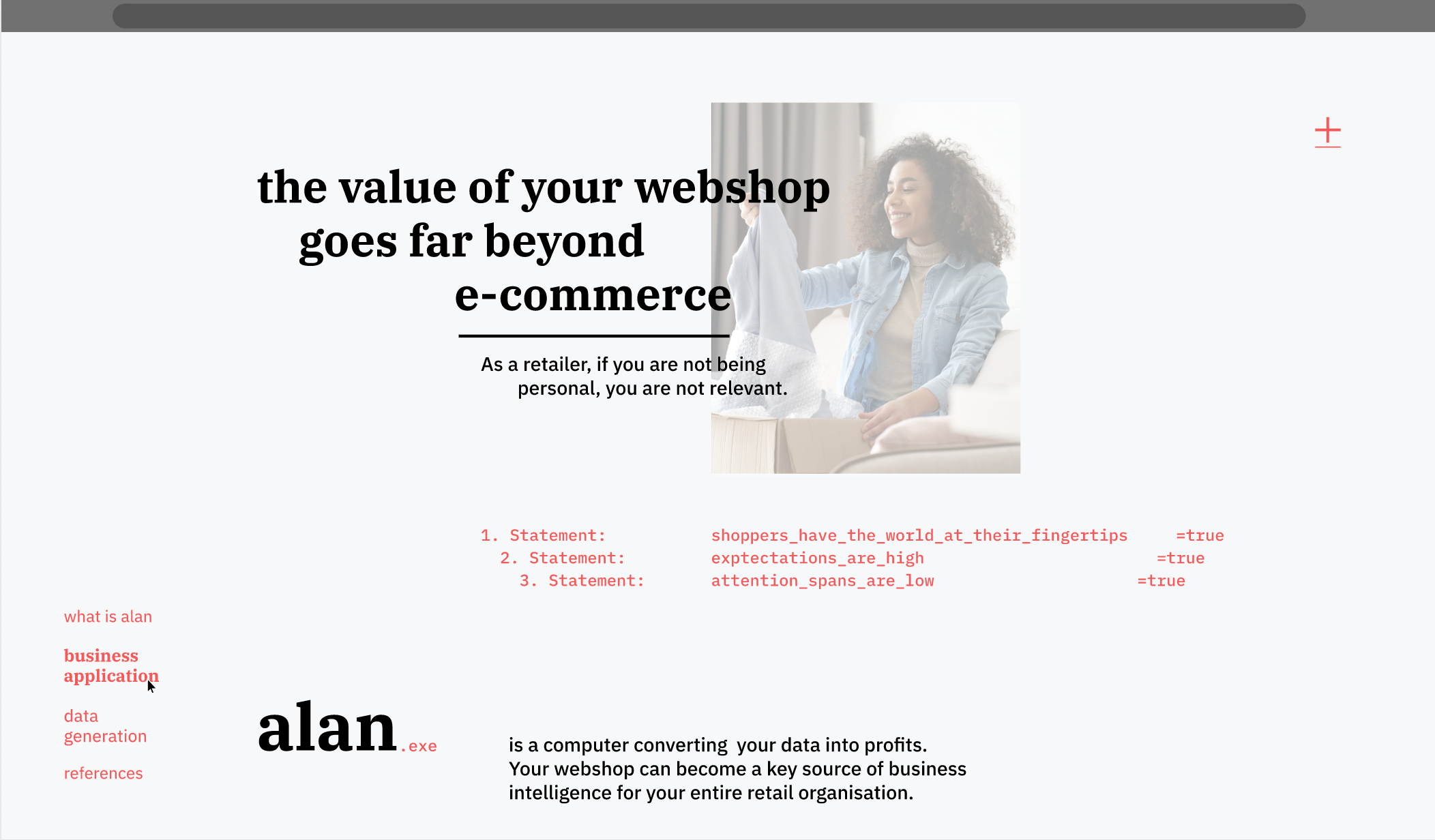 the value of your webshop goes far beyond e-commerce

As a retailer, if you are not being personal, you are not relevant.

1. Statement: shoppers_have_the_world_at_their_fingertips =true
2. Statement: exptectations_are_high =true
3. Statement: attention_spans_are_low =true

what is alan

business application

data generation

references

alan.exe

is a computer converting your data into profits. Your webshop can become a key source of business intelligence for your entire retail organisation.